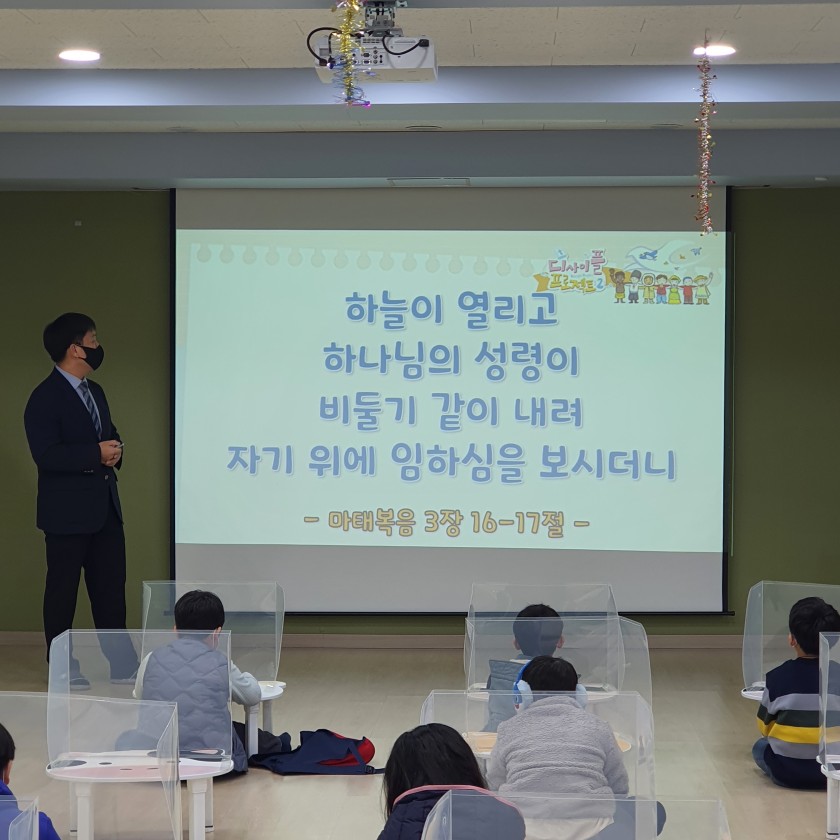 디사이플 프로젝트 2

하늘이 열리고
하나님의 성령이
비둘기 같이 내려
자기 위에 임하심을 보시더니

- 마태복음 3장 16-17절 -